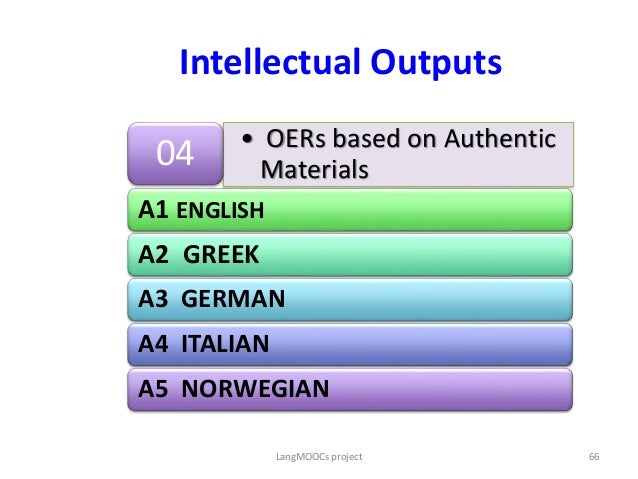 Intellectual Outputs

04

• OERs based on Authentic Materials

A1 ENGLISH

A2 GREEK

A3 GERMAN

A4 ITALIAN

A5 NORWEGIAN

LangMOOCs project

66